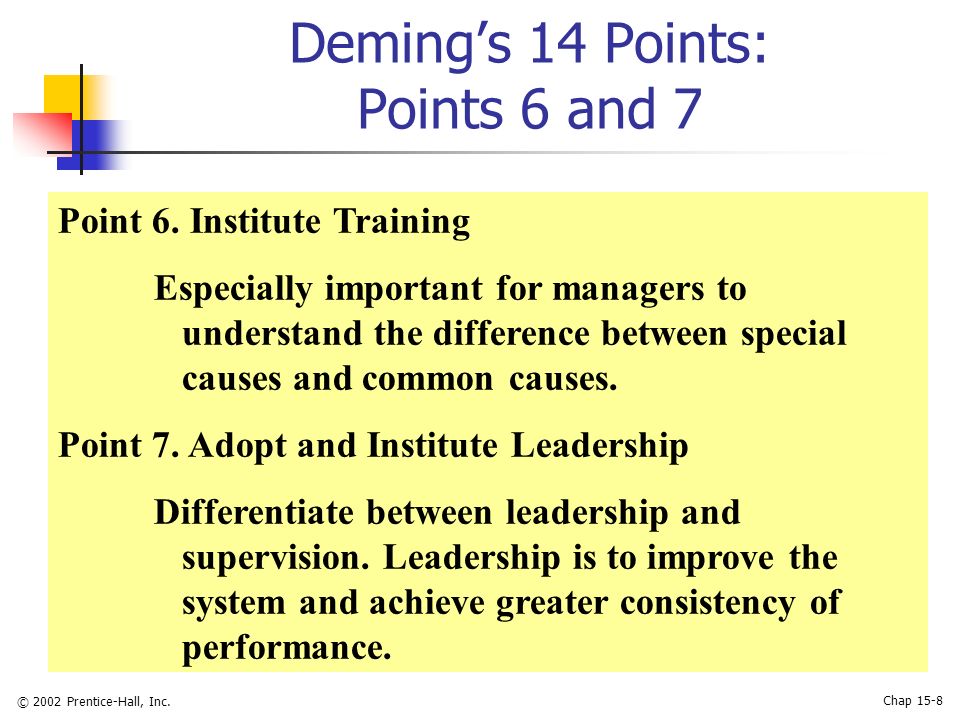 Deming's 14 Points:
Points 6 and 7

Point 6. Institute Training

Especially important for managers to understand the difference between special causes and common causes.

Point 7. Adopt and Institute Leadership

Differentiate between leadership and supervision. Leadership is to improve the system and achieve greater consistency of performance.

© 2002 Prentice-Hall, Inc.

Chap 15-8